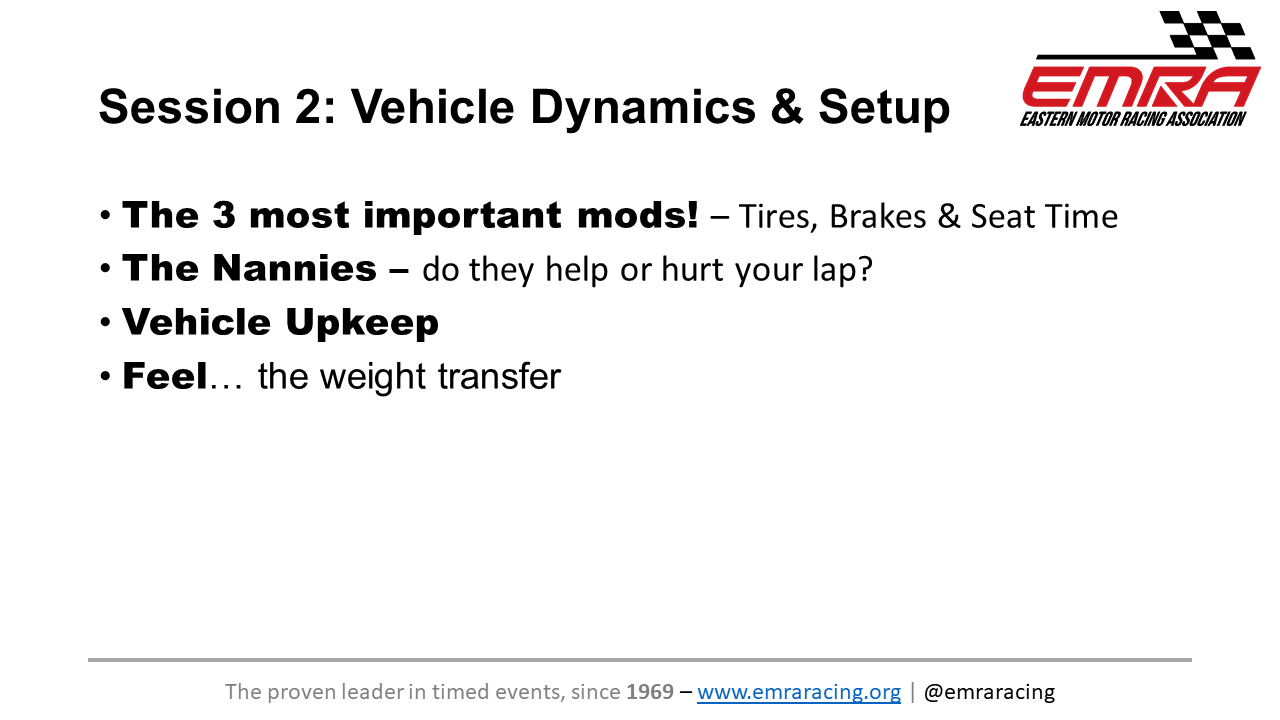 Session 2: Vehicle Dynamics & Setup

EMRA
EASTERN MOTOR RACING ASSOCIATION

• The 3 most important mods! – Tires, Brakes & Seat Time
• The Nannies – do they help or hurt your lap?
• Vehicle Upkeep
• Feel… the weight transfer

The proven leader in timed events, since 1969 – www.emraracing.org | @emraracing